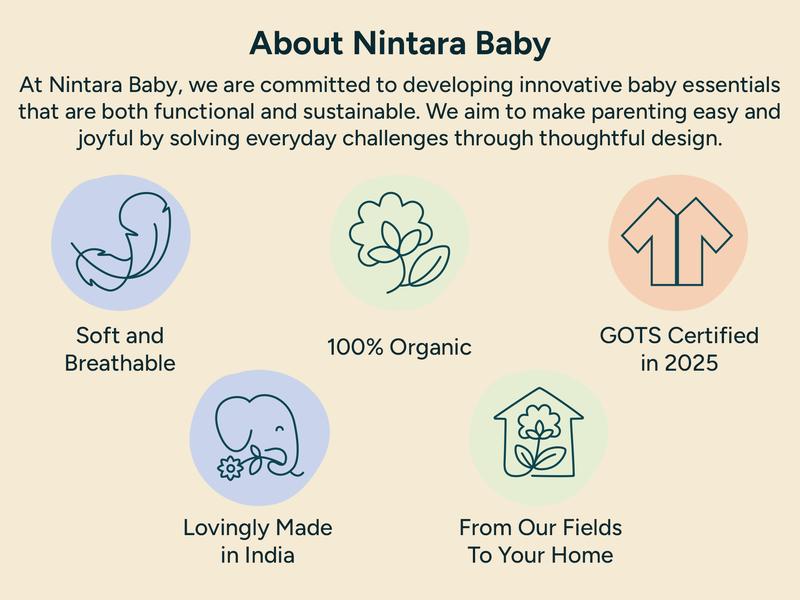 About Nintara Baby

At Nintara Baby, we are committed to developing innovative baby essentials that are both functional and sustainable. We aim to make parenting easy and joyful by solving everyday challenges through thoughtful design.

Soft and Breathable

100% Organic

GOTS Certified in 2025

Lovingly Made in India

From Our Fields To Your Home